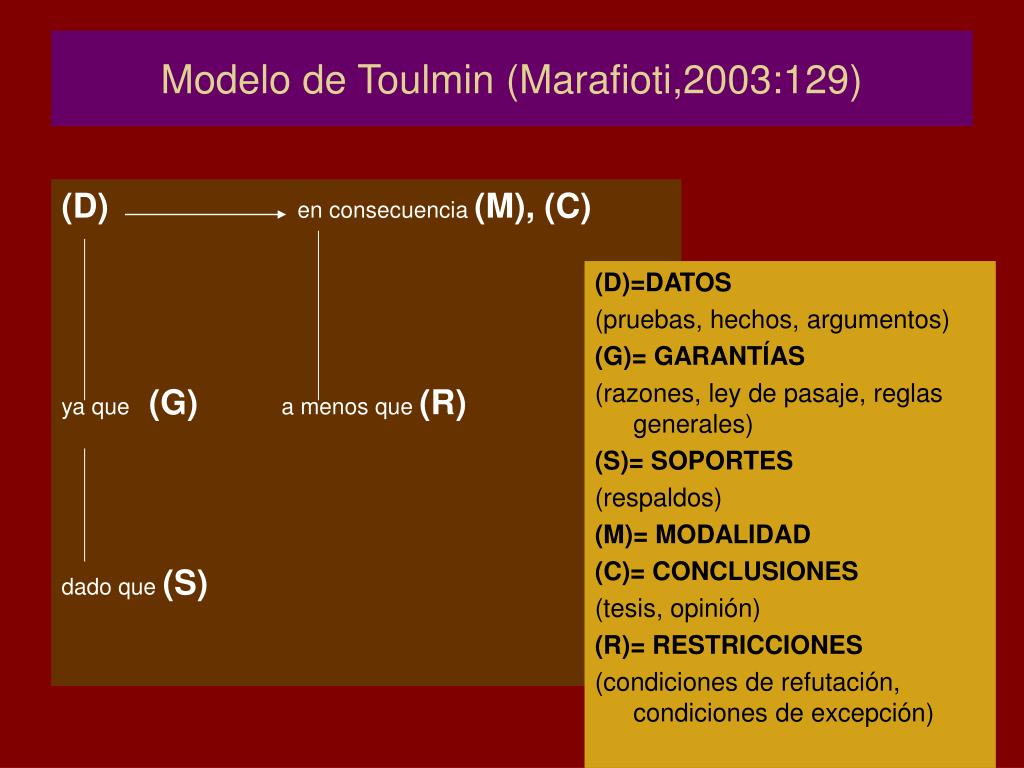 Modelo de Toulmin (Marafioti,2003:129)

(D) en consecuencia (M), (C)

ya que (G) a menos que (R)

dado que (S)

(D)=DATOS
(pruebas, hechos, argumentos)
(G)= GARANTÍAS
(razones, ley de pasaje, reglas generales)
(S)= SOPORTES
(respaldos)
(M)= MODALIDAD
(C)= CONCLUSIONES
(tesis, opinión)
(R)= RESTRICCIONES
(condiciones de refutación, condiciones de excepción)